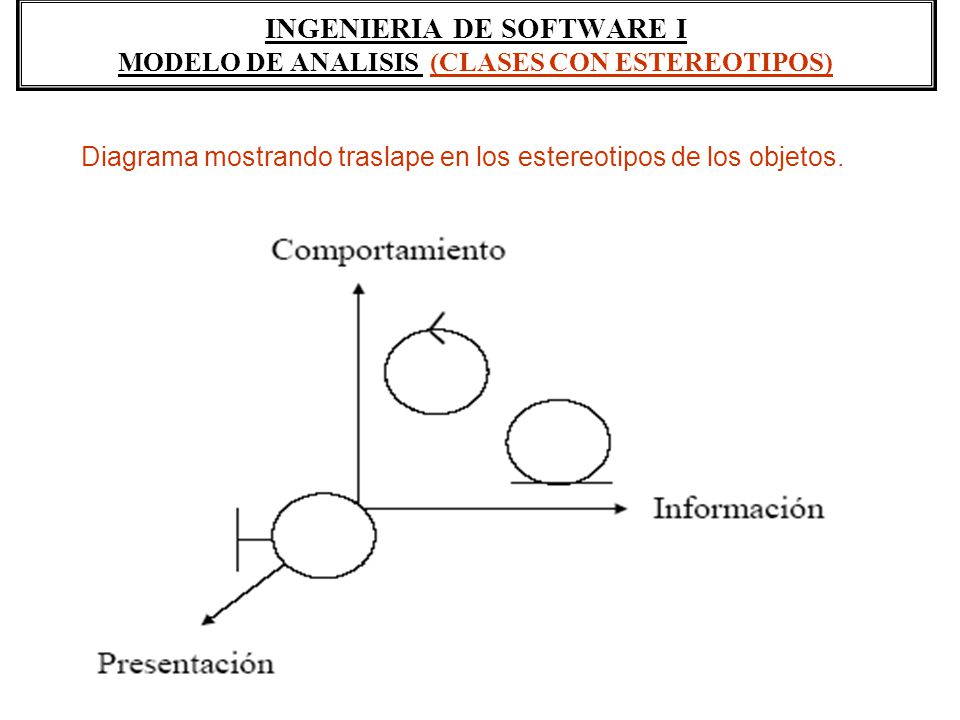 INGENIERIA DE SOFTWARE I
MODELO DE ANALISIS (CLASES CON ESTEREOTIPOS)

Diagrama mostrando traslape en los estereotipos de los objetos.

Comportamiento

Información

Presentación